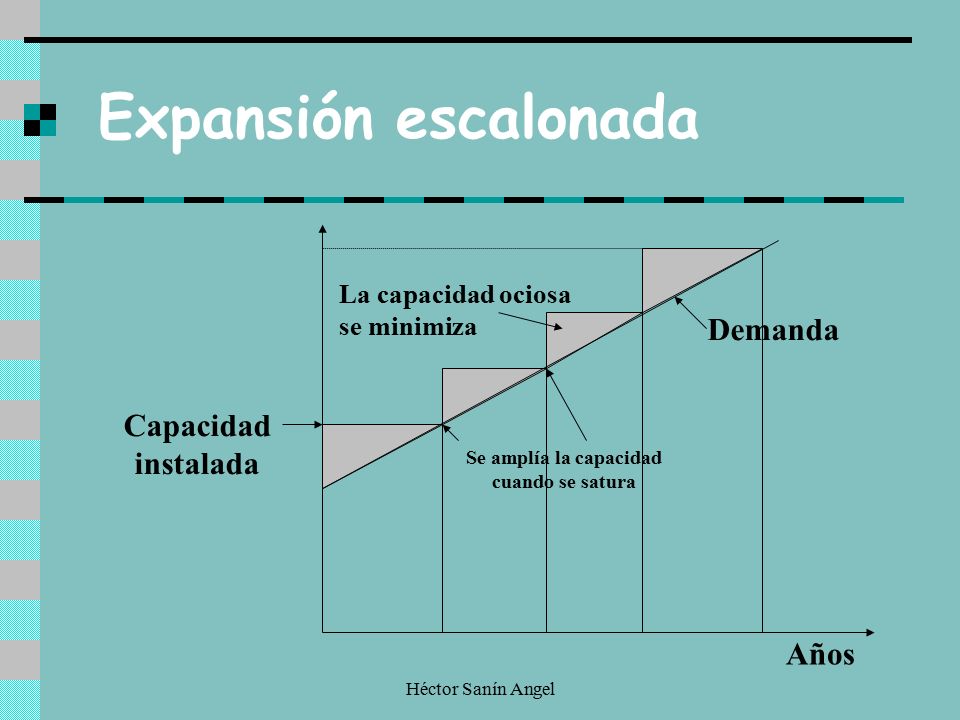 Expansión escalonada

La capacidad ociosa se minimiza

Demanda

Capacidad instalada

Se amplía la capacidad cuando se satura

Años

Héctor Sanín Angel